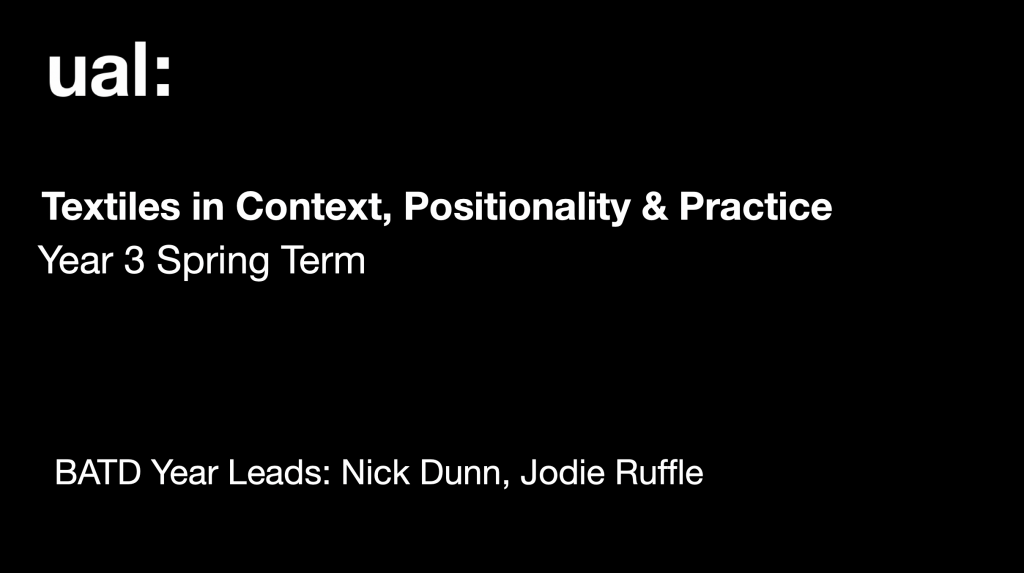 ual:

Textiles in Context, Positionality & Practice
Year 3 Spring Term

BATD Year Leads: Nick Dunn, Jodie Ruffle